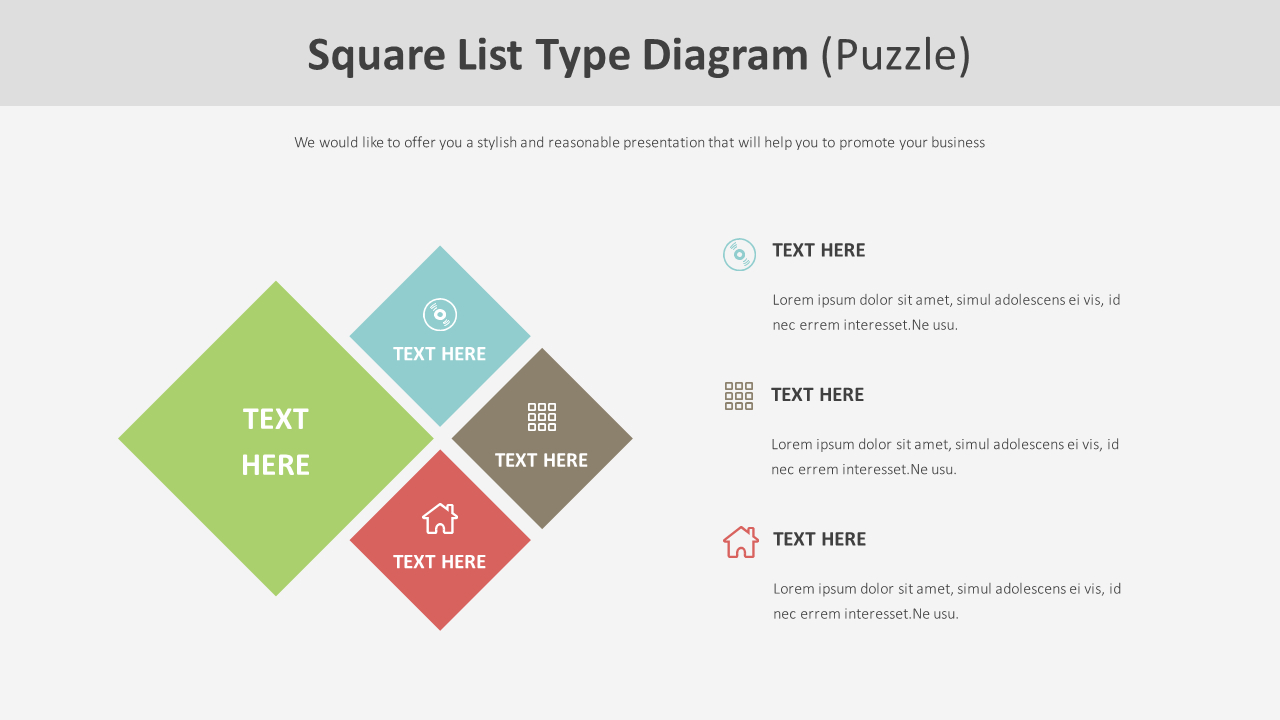 Square List Type Diagram (Puzzle)

We would like to offer you a stylish and reasonable presentation that will help you to promote your business

TEXT HERE

TEXT HERE

TEXT HERE

TEXT HERE

TEXT HERE

Lorem ipsum dolor sit amet, simul adolescens ei vis, id nec errem interesset.Ne usu.

TEXT HERE

Lorem ipsum dolor sit amet, simul adolescens ei vis, id nec errem interesset.Ne usu.

TEXT HERE

Lorem ipsum dolor sit amet, simul adolescens ei vis, id nec errem interesset.Ne usu.